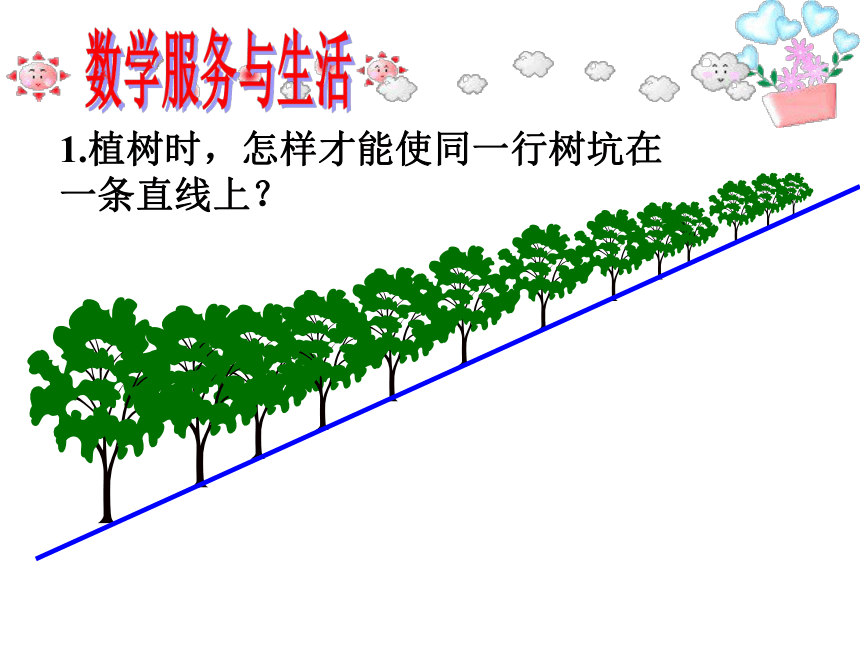 数学服务与生活

1.植树时，怎样才能使同一行树坑在一条直线上？